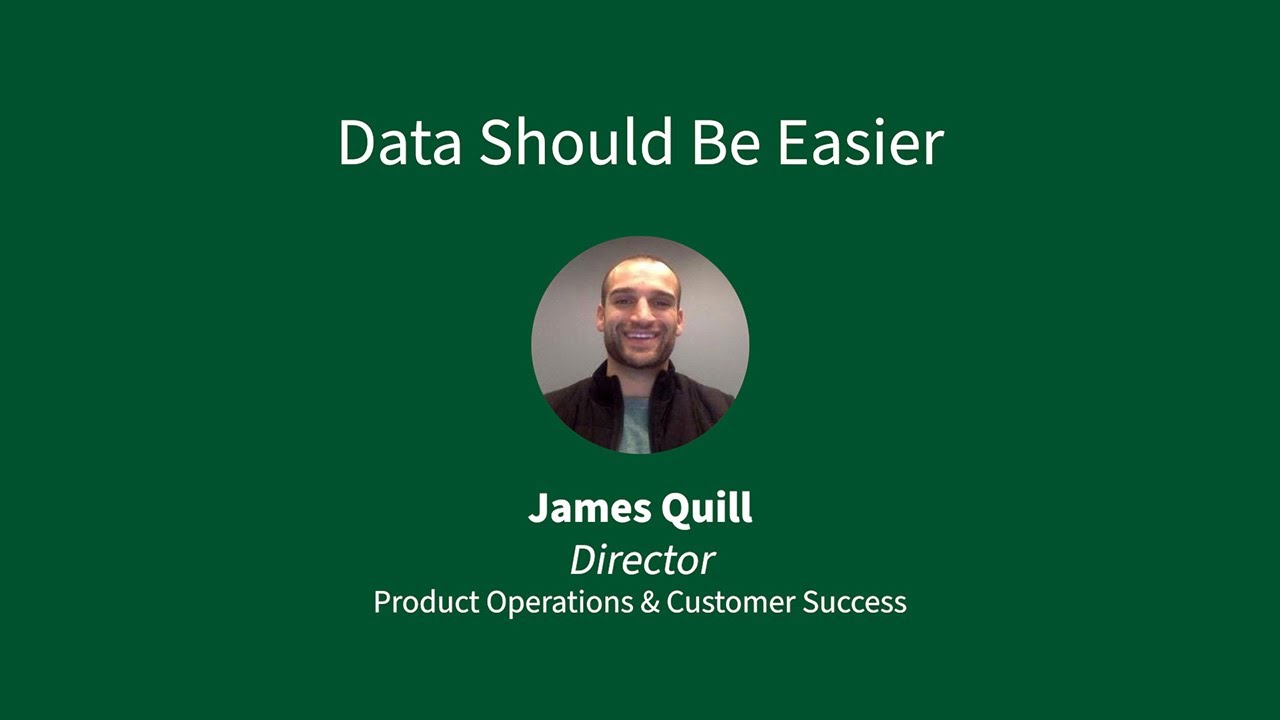 Data Should Be Easier

James Quill
Director
Product Operations & Customer Success